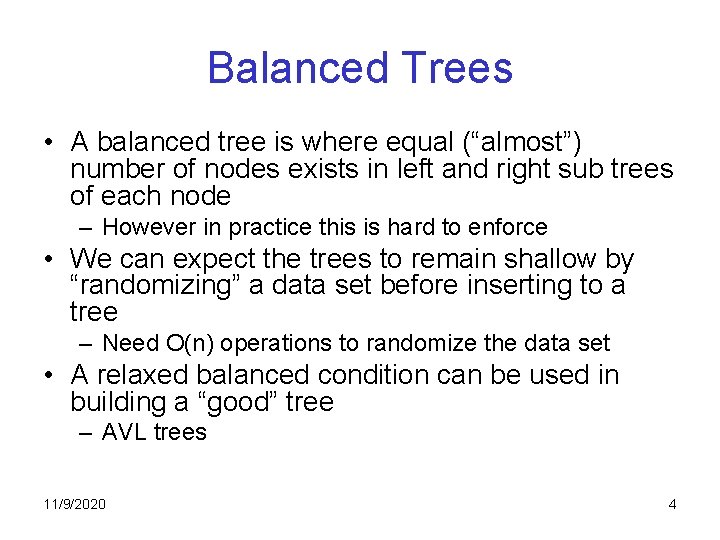 Balanced Trees

• A balanced tree is where equal (“almost”) number of nodes exists in left and right sub trees of each node
– However in practice this is hard to enforce
• We can expect the trees to remain shallow by “randomizing” a data set before inserting to a tree
– Need O(n) operations to randomize the data set
• A relaxed balanced condition can be used in building a “good” tree
– AVL trees

11/9/2020

4